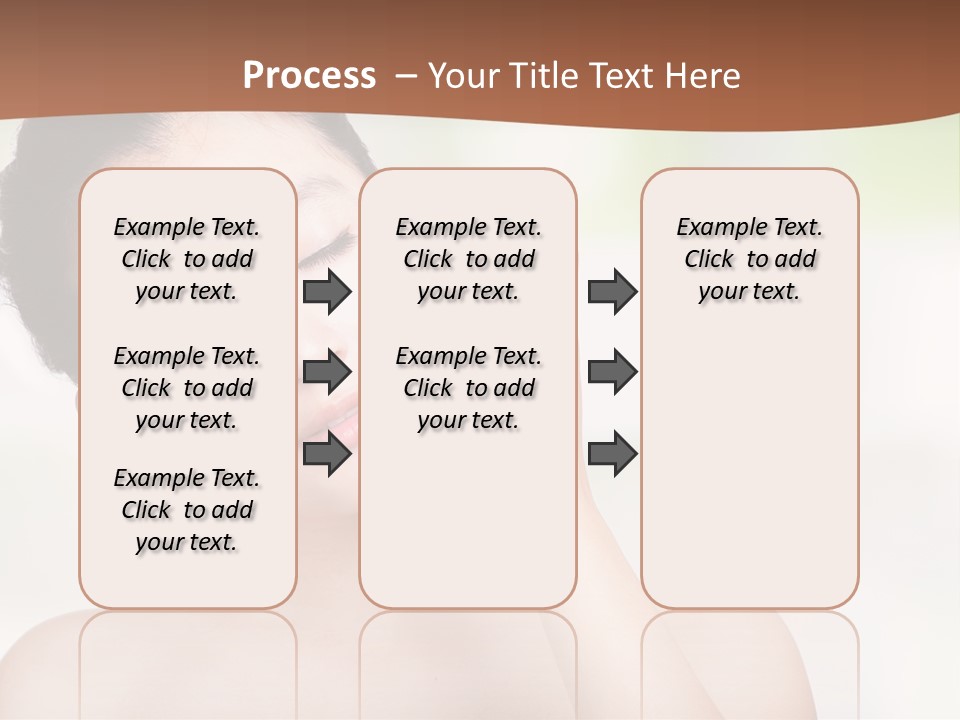 Process – Your Title Text Here

Example Text. Click to add your text.

Example Text. Click to add your text.

Example Text. Click to add your text.

Example Text. Click to add your text.

Example Text. Click to add your text.

Example Text. Click to add your text.